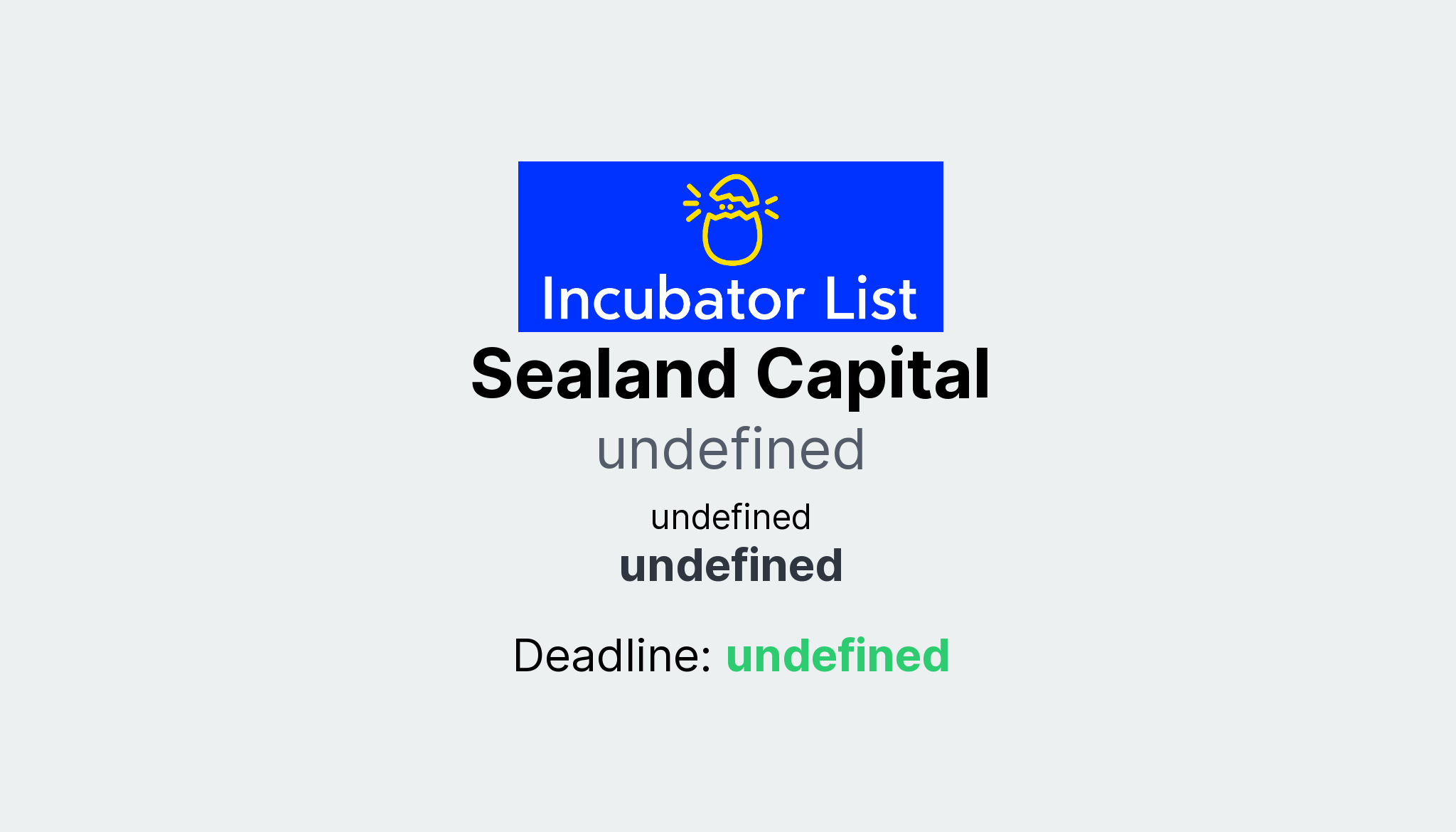 Incubator List

Sealand Capital

undefined

undefined

undefined

Deadline: undefined